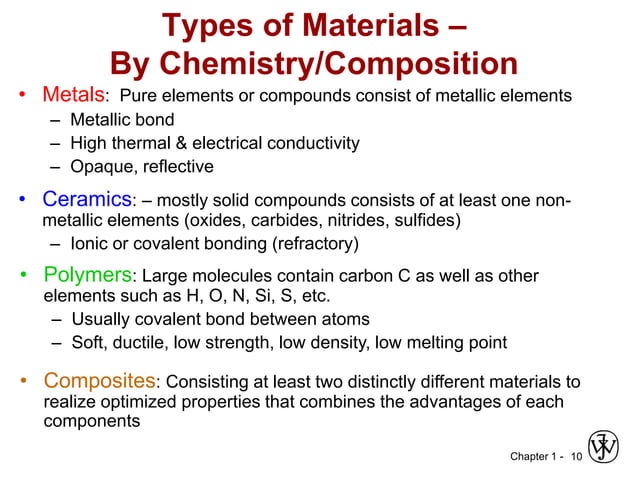 Types of Materials – By Chemistry/Composition

• Metals: Pure elements or compounds consist of metallic elements
– Metallic bond
– High thermal & electrical conductivity
– Opaque, reflective

• Ceramics: – mostly solid compounds consists of at least one non-metallic elements (oxides, carbides, nitrides, sulfides)
– Ionic or covalent bonding (refractory)

• Polymers: Large molecules contain carbon C as well as other elements such as H, O, N, Si, S, etc.
– Usually covalent bond between atoms
– Soft, ductile, low strength, low density, low melting point

• Composites: Consisting at least two distinctly different materials to realize optimized properties that combines the advantages of each components

Chapter 1 - 10